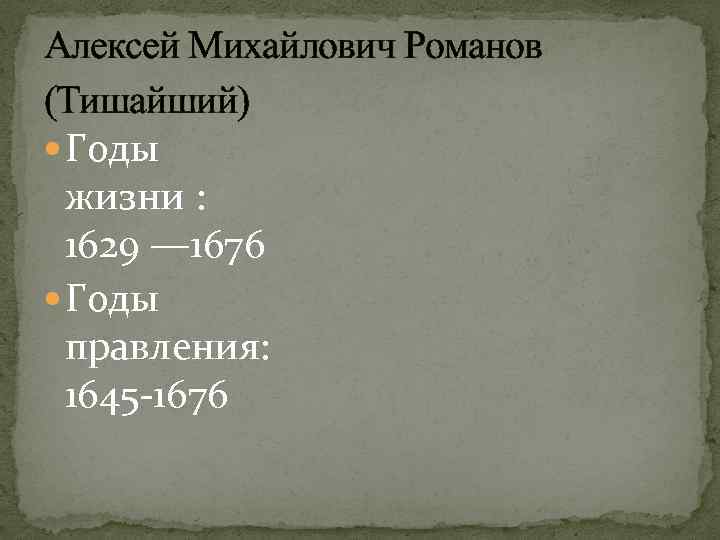 Алексей Михайлович Романов (Тишайший)

Годы жизни : 1629 —1676

Годы правления: 1645-1676